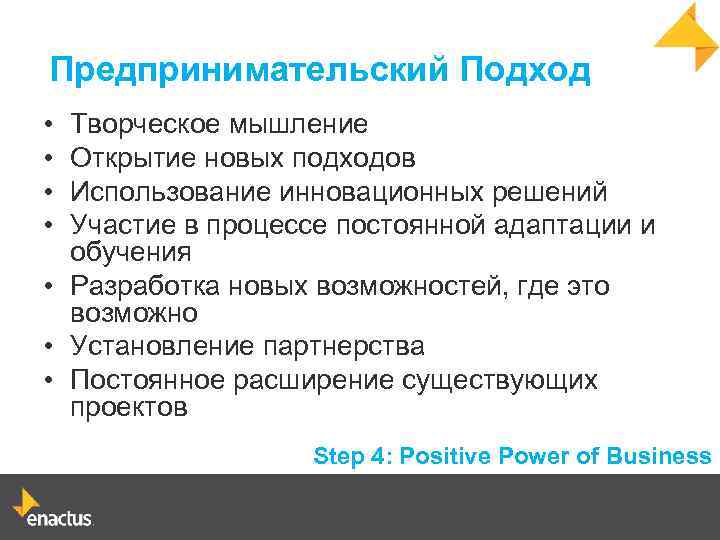 Предпринимательский Подход

• Творческое мышление
• Открытие новых подходов
• Использование инновационных решений
• Участие в процессе постоянной адаптации и обучения
• Разработка новых возможностей, где это возможно
• Установление партнерства
• Постоянное расширение существующих проектов

Step 4: Positive Power of Business

enactus